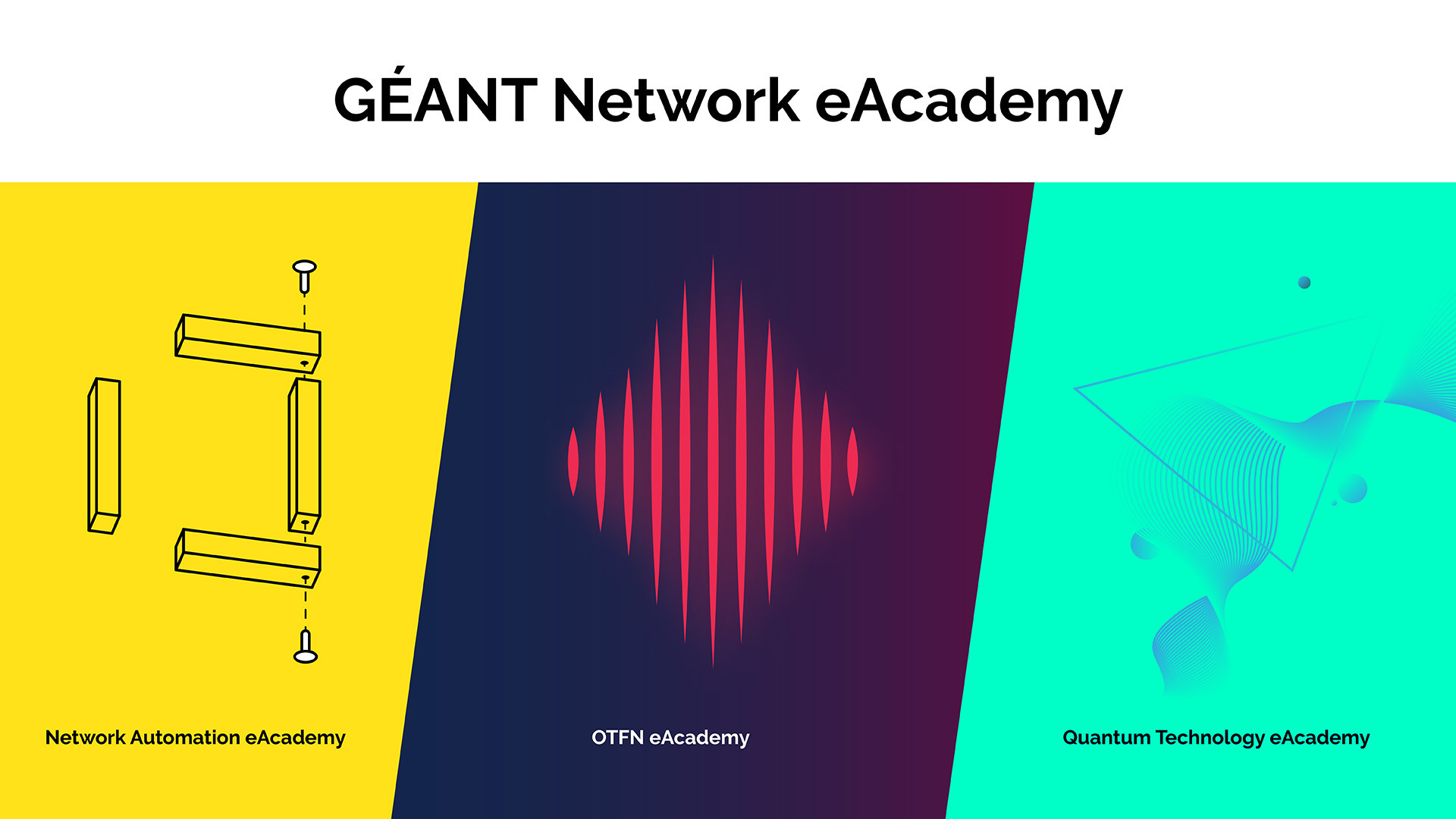 GÉANT Network eAcademy

Network Automation eAcademy

OTFN eAcademy

Quantum Technology eAcademy